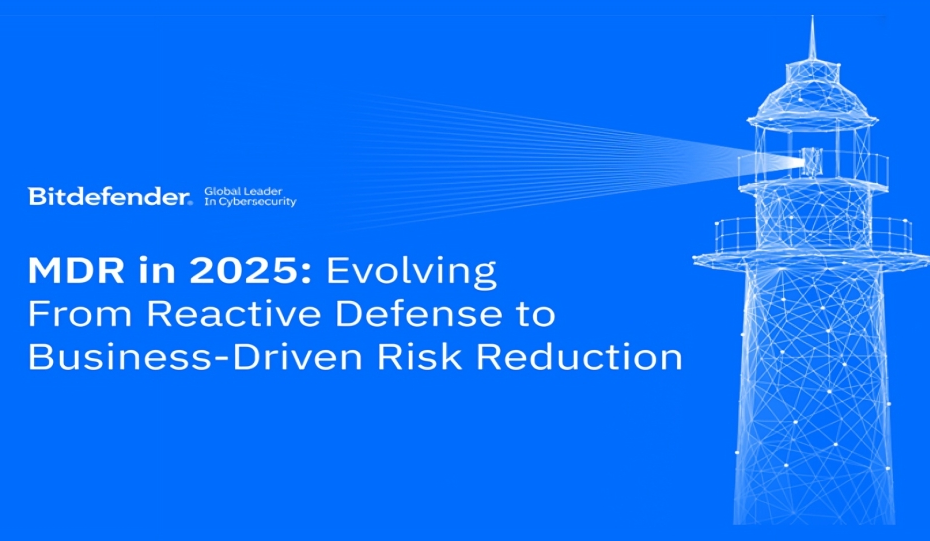 Bitdefender. Global Leader In Cybersecurity

MDR in 2025: Evolving From Reactive Defense to Business-Driven Risk Reduction